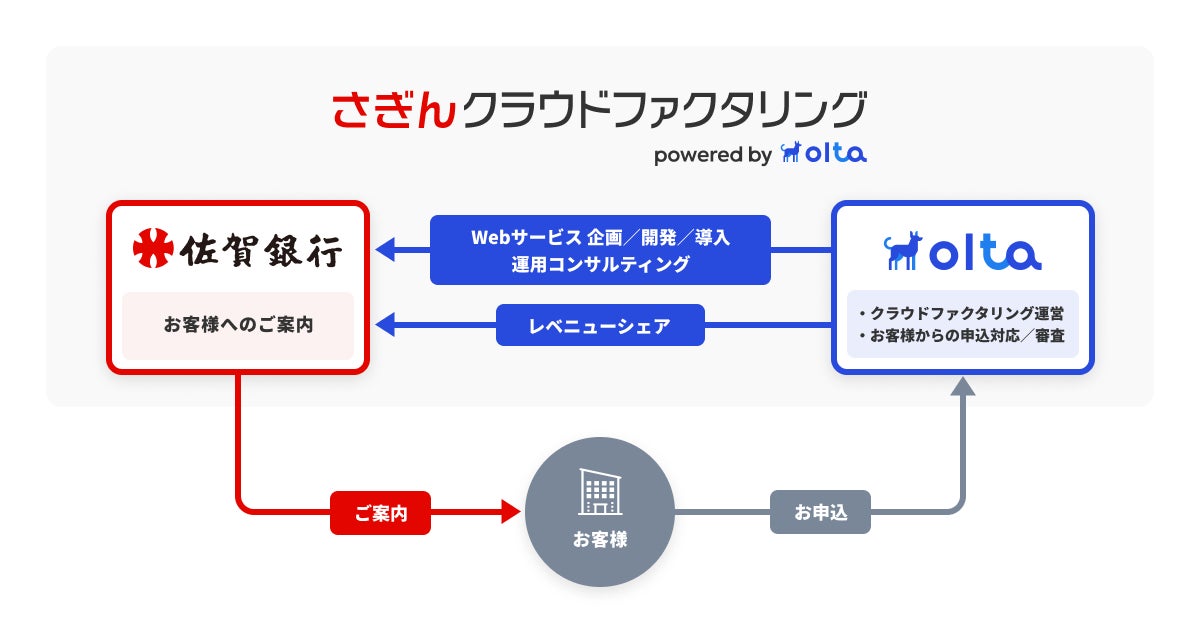 さぎんクラウドファクタリング
powered by olta

佐賀銀行

お客様へのご案内

Webサービス 企画／開発／導入
運用コンサルティング

レベニューシェア

olta

・クラウドファクタリング運営
・お客様からの申込対応／審査

ご案内

お客様

お申込